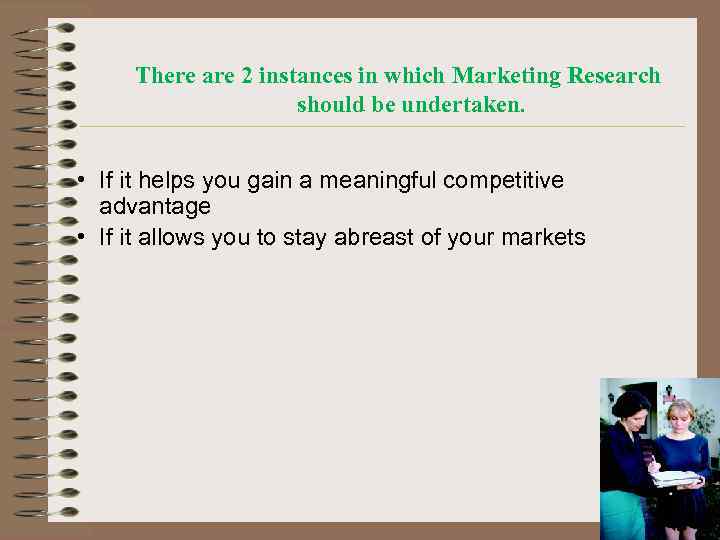 There are 2 instances in which Marketing Research should be undertaken.

• If it helps you gain a meaningful competitive advantage
• If it allows you to stay abreast of your markets